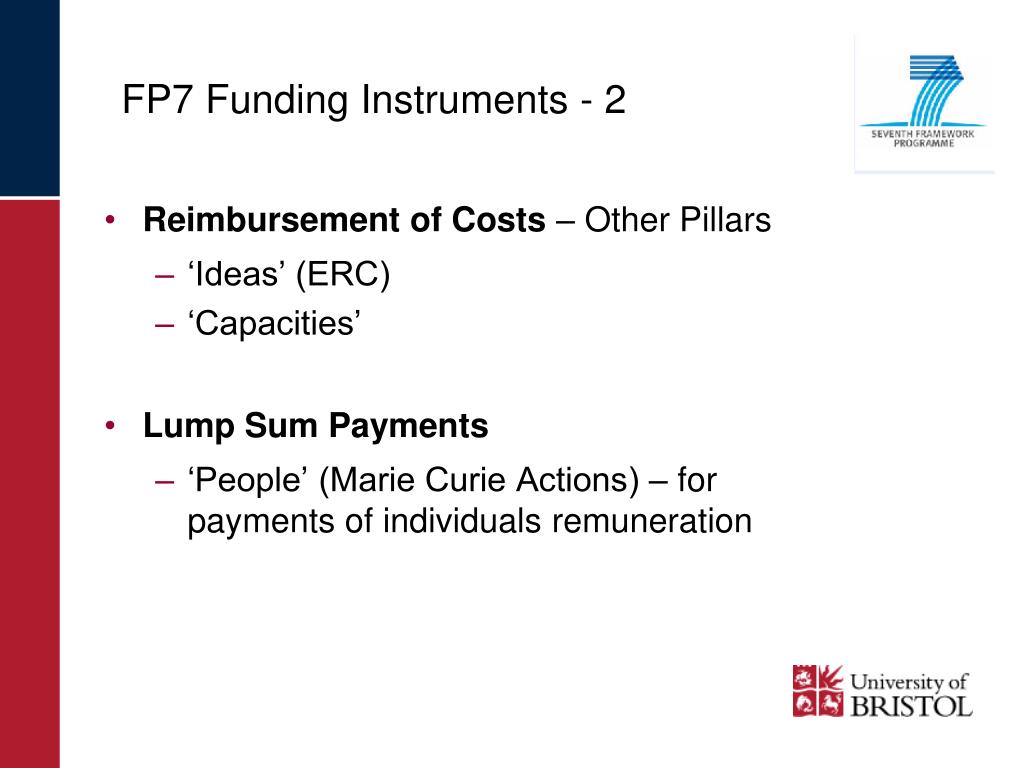 FP7 Funding Instruments - 2

SEVENTH FRAMEWORK PROGRAMME

• **Reimbursement of Costs** – Other Pillars
– ‘Ideas’ (ERC)
– ‘Capacities’

• **Lump Sum Payments**
– ‘People’ (Marie Curie Actions) – for payments of individuals remuneration

University of BRISTOL